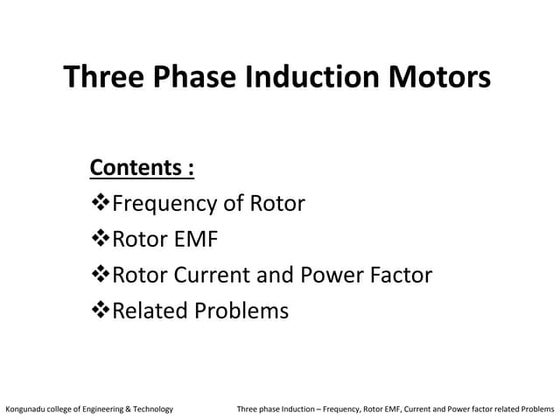 Three Phase Induction Motors

Contents :

❖Frequency of Rotor

❖Rotor EMF

❖Rotor Current and Power Factor

❖Related Problems

Kongunadu college of Engineering & Technology

Three phase Induction – Frequency, Rotor EMF, Current and Power factor related Problems